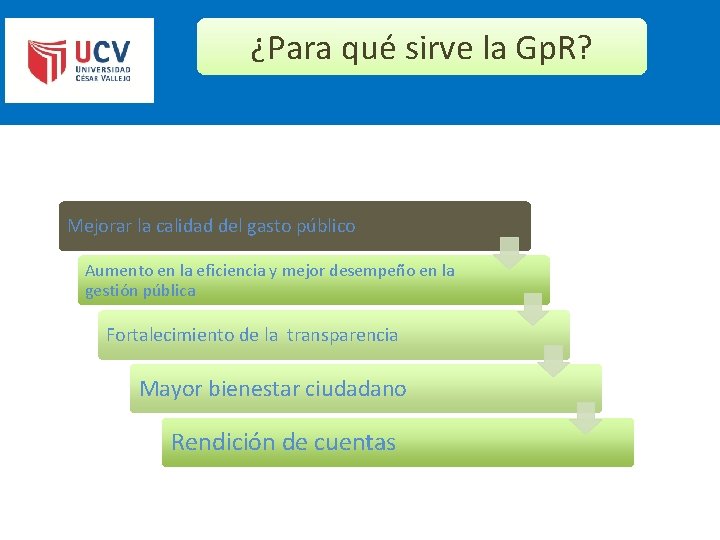 UCV
UNIVERSIDAD
CÉSAR VALLEJO

¿Para qué sirve la GpR?

Mejorar la calidad del gasto público

Aumento en la eficiencia y mejor desempeño en la gestión pública

Fortalecimiento de la transparencia

Mayor bienestar ciudadano

Rendición de cuentas